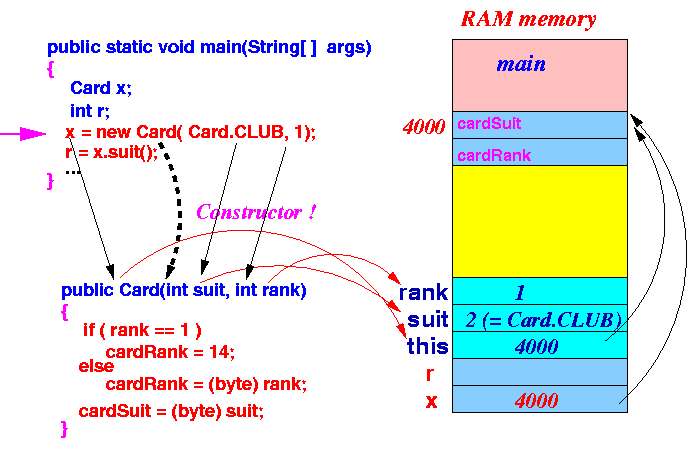 public static void main(String[ ] args)
{
Card x;
int r;
x = new Card( Card.CLUB, 1);
r = x.suit();
...
}

Constructor !

public Card(int suit, int rank)
{
if ( rank == 1 )
cardRank = 14;
else
cardRank = (byte) rank;
cardSuit = (byte) suit;
}

RAM memory

main

4000

cardSuit

cardRank

rank 1

suit 2 (= Card.CLUB)

this 4000

r

x 4000